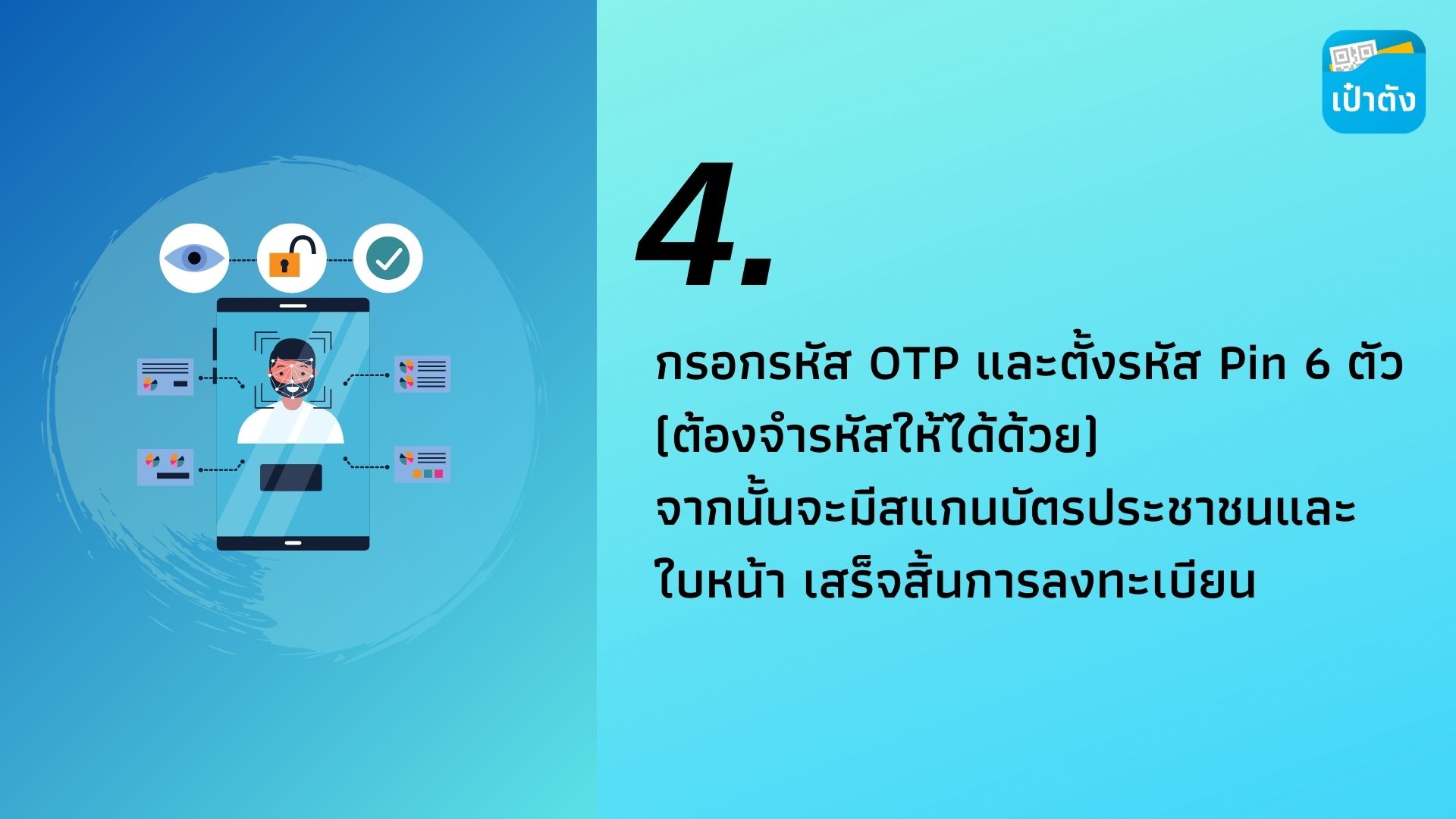 เป๋าตัง

4.

กรอกรหัส OTP และตั้งรหัส Pin 6 ตัว (ต้องจำรหัสให้ได้ด้วย)
จากนั้นจะมีสแกนบัตรประชาชนและใบหน้า เสร็จสิ้นการลงทะเบียน